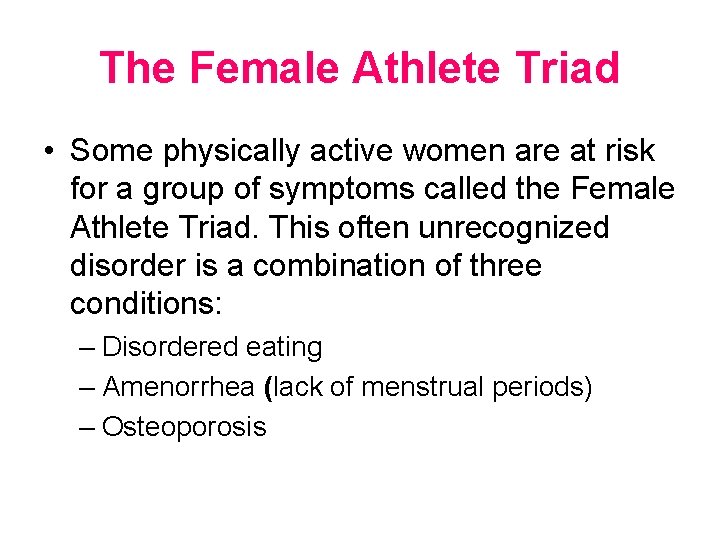 The Female Athlete Triad

• Some physically active women are at risk for a group of symptoms called the Female Athlete Triad. This often unrecognized disorder is a combination of three conditions:

– Disordered eating

– Amenorrhea (lack of menstrual periods)

– Osteoporosis